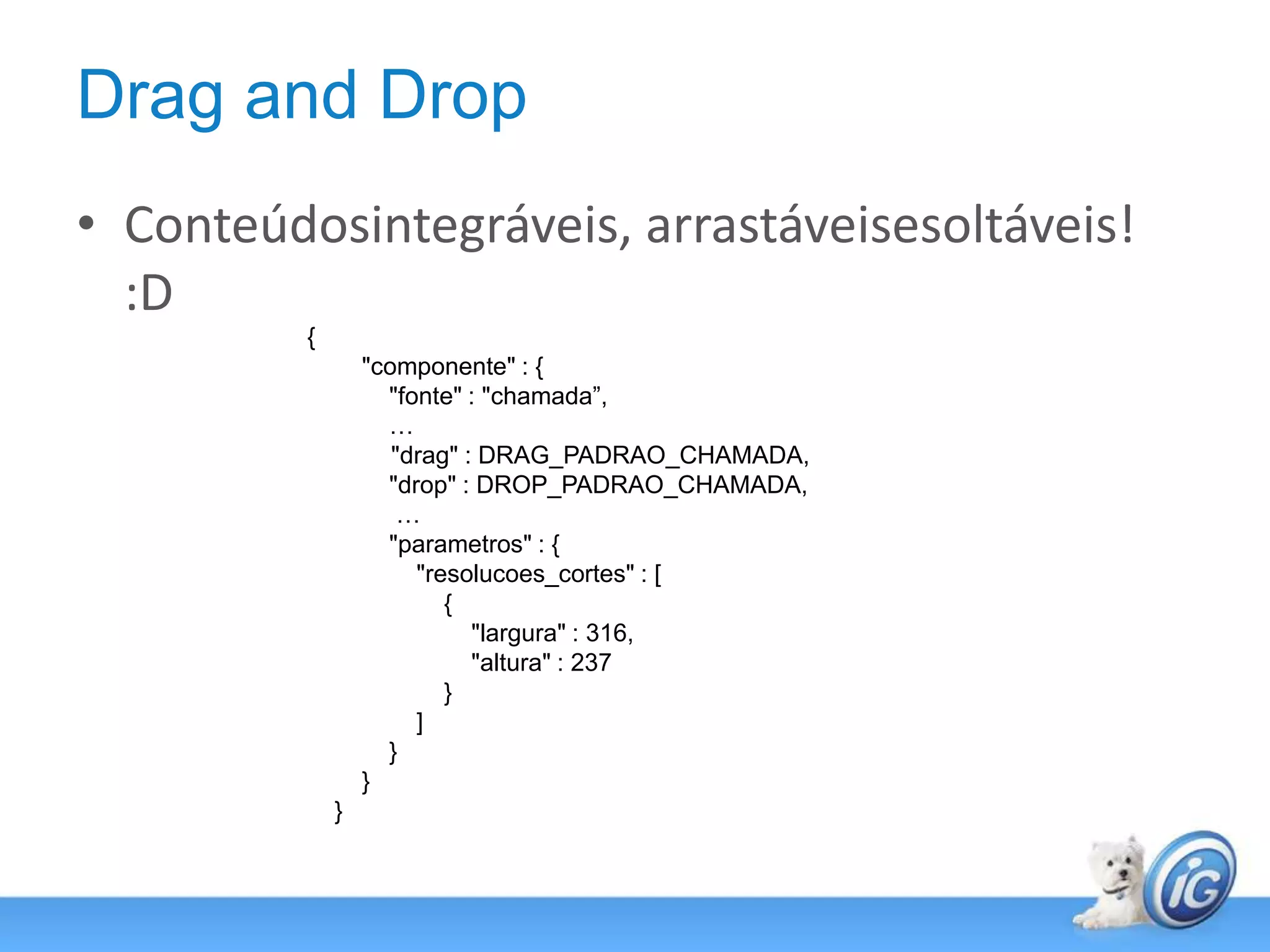 Drag and Drop

• Conteúdosintegráveis, arrastáveisesoltáveis! :D

{
"componente" : {
"fonte" : "chamada”,
…
"drag" : DRAG_PADRAO_CHAMADA,
"drop" : DROP_PADRAO_CHAMADA,
…
"parametros" : {
"resolucoes_cortes" : [
{
"largura" : 316,
"altura" : 237
}
]
}
}
}

iG